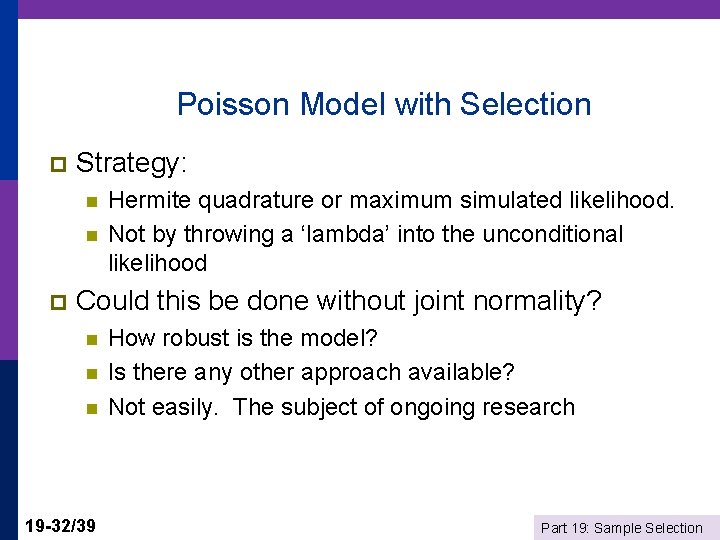 Poisson Model with Selection

Strategy:

Hermite quadrature or maximum simulated likelihood.

Not by throwing a ‘lambda’ into the unconditional likelihood

Could this be done without joint normality?

How robust is the model?

Is there any other approach available?

Not easily.  The subject of ongoing research

19-32/39

Part 19: Sample Selection